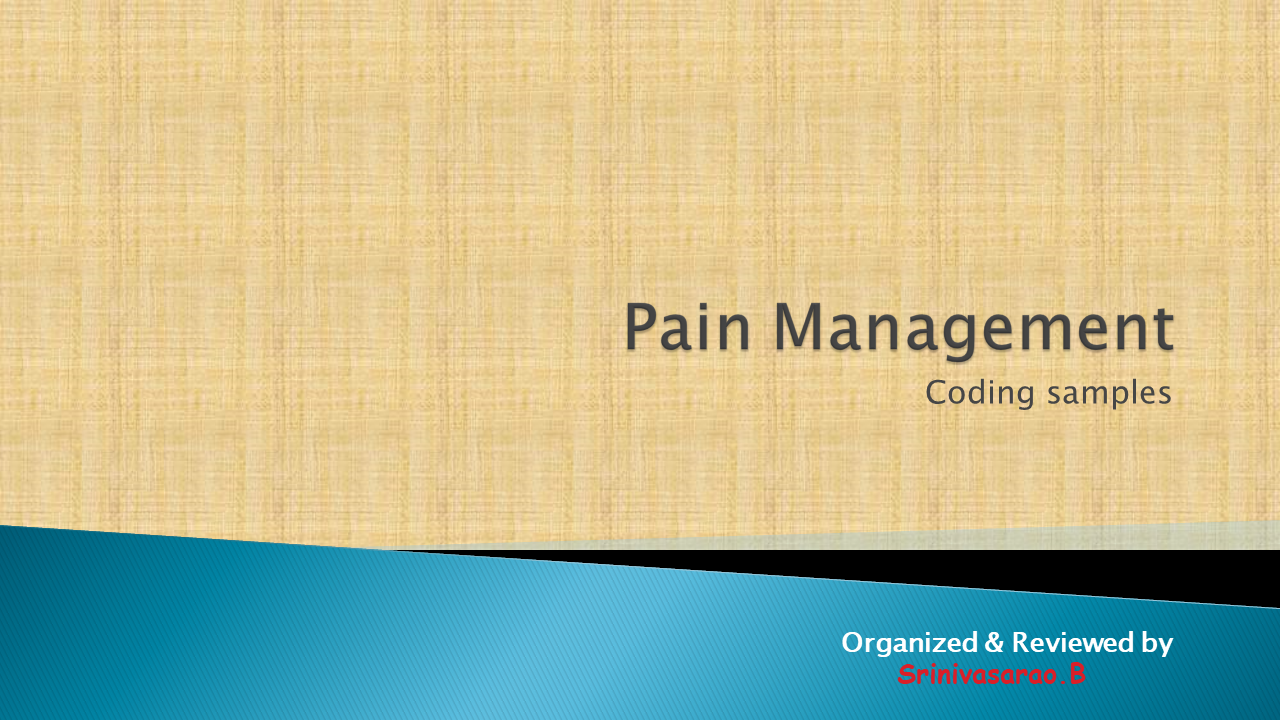 Pain Management
Coding samples

Organized & Reviewed by
Srinivasarao.B